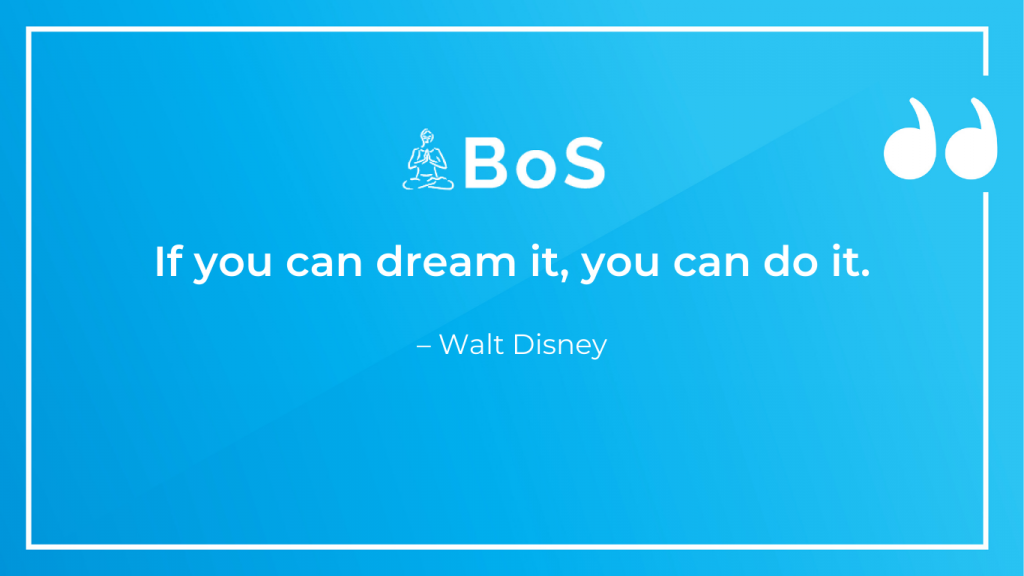 BoS

If you can dream it, you can do it.

– Walt Disney